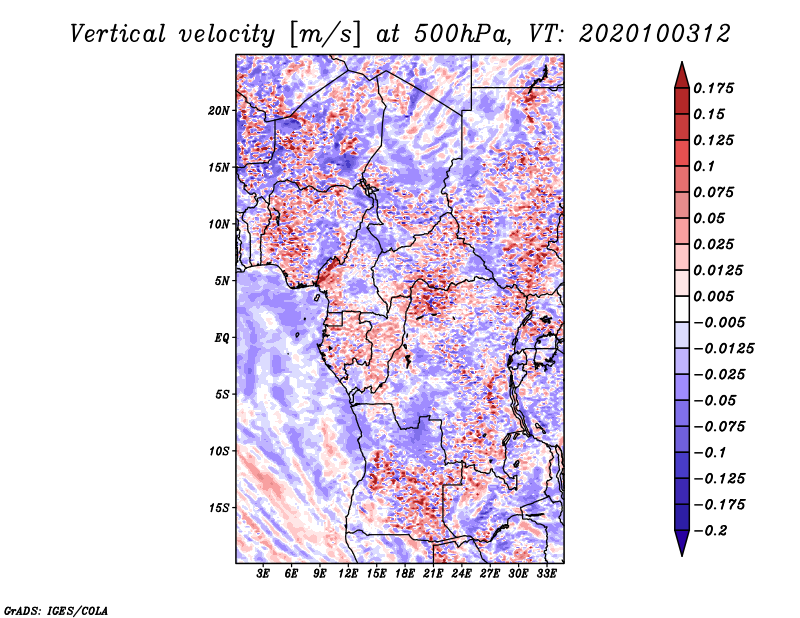 Vertical velocity [m/s] at 500hPa, VT: 2020100312

20N
15N
10N
5N
EQ
5S
10S
15S

3E 6E 9E 12E 15E 18E 21E 24E 27E 30E 33E

0.175
0.15
0.125
0.1
0.075
0.05
0.025
0.0125
0.005
−0.005
−0.0125
−0.025
−0.05
−0.075
−0.1
−0.125
−0.175
−0.2

GrADS: IGES/COLA